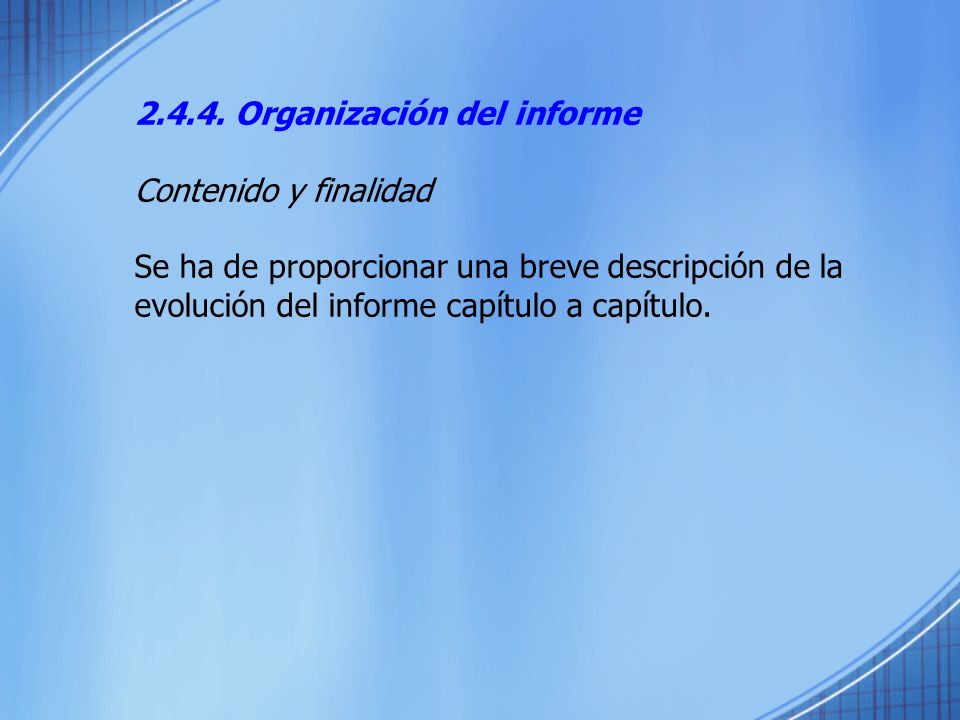 2.4.4. Organización del informe

Contenido y finalidad

Se ha de proporcionar una breve descripción de la evolución del informe capítulo a capítulo.